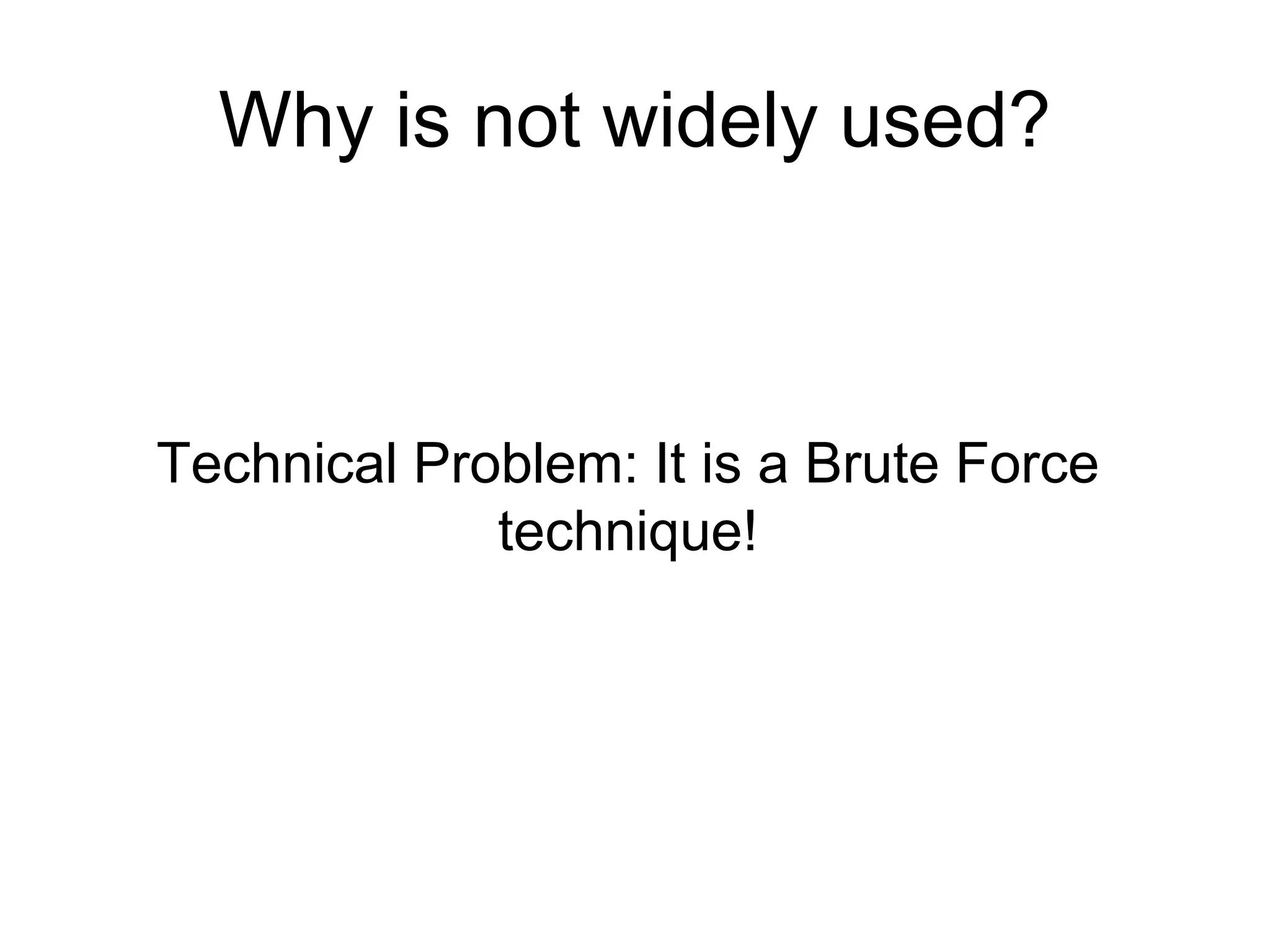 Why is not widely used?

Technical Problem: It is a Brute Force technique!